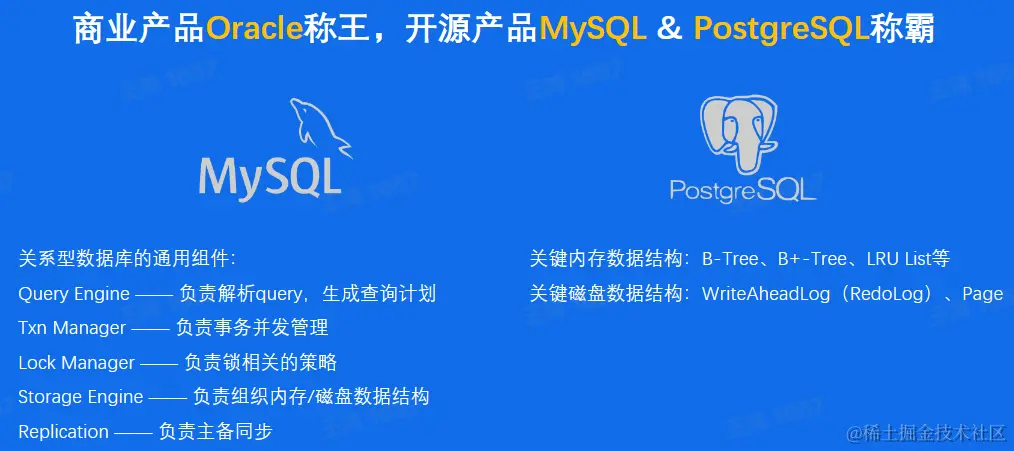 商业产品Oracle称王，开源产品MySQL & PostgreSQL称霸

MySQL

PostgreSQL

关系型数据库的通用组件：
Query Engine —— 负责解析query，生成查询计划
Txn Manager —— 负责事务并发管理
Lock Manager —— 负责锁相关的策略
Storage Engine —— 负责组织内存/磁盘数据结构
Replication —— 负责主备同步

关键内存数据结构：B-Tree、B+-Tree、LRU List等
关键磁盘数据结构：WriteAheadLog（RedoLog）、Page

@稀土掘金技术社区